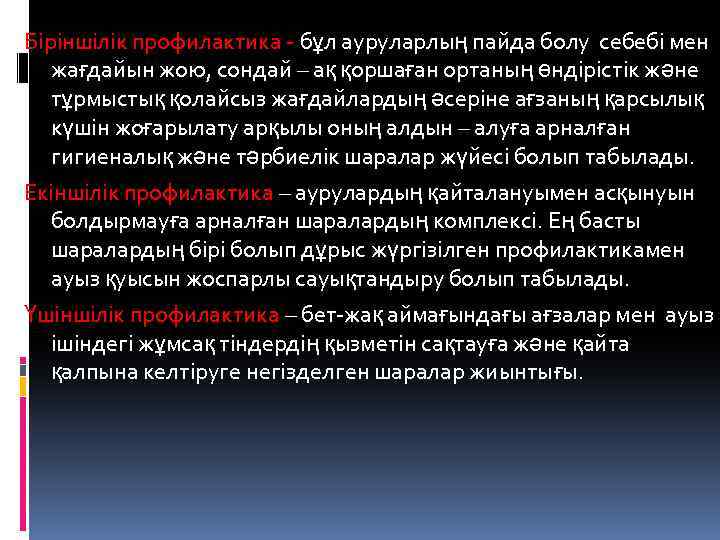 Біріншілік профилактика - бұл ауруларлың пайда болу себебі мен жағдайын жою, сондай – ақ қоршаған ортаның өндірістік және тұрмыстық қолайсыз жағдайлардың әсеріне ағзаның қарсылық күшін жоғарылату арқылы оның алдын – алуға арналған гигиеналық және тәрбиелік шаралар жүйесі болып табылады.

Екіншілік профилактика – аурулардың қайталануымен асқынуын болдырмауға арналған шаралардың комплексі. Ең басты шаралардың бірі болып дұрыс жүргізілген профилактикамен ауыз қуысын жоспарлы сауықтандыру болып табылады.

Үшіншілік профилактика – бет-жақ аймағындағы ағзалар мен ауыз ішіндегі жұмсақ тіндердің қызметін сақтауға және қайта қалпына келтіруге негізделген шаралар жиынтығы.